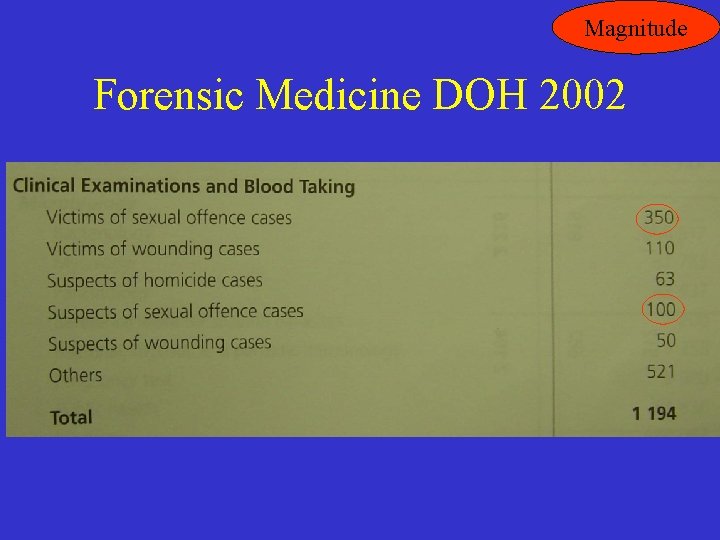 Magnitude

Forensic Medicine DOH 2002

| Clinical Examinations and Blood Taking | |
|---|---|
| Victims of sexual offence cases | 350 |
| Victims of wounding cases | 110 |
| Suspects of homicide cases | 63 |
| Suspects of sexual offence cases | 100 |
| Suspects of wounding cases | 50 |
| Others | 521 |
| Total | 1 194 |